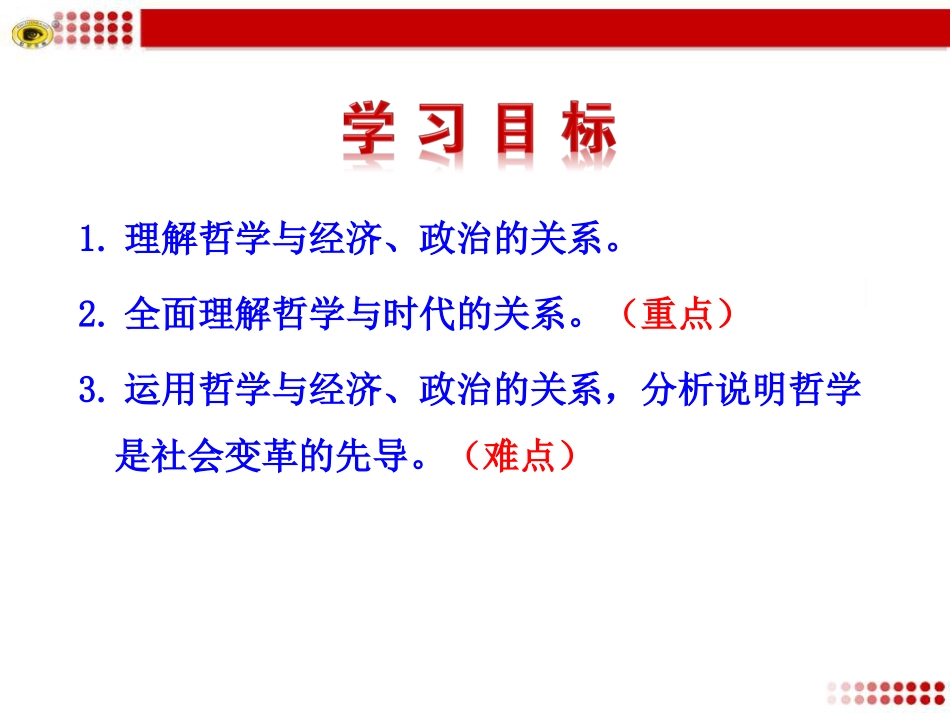 学 习 目 标

1. 理解哲学与经济、政治的关系。

2. 全面理解哲学与时代的关系。（重点）

3. 运用哲学与经济、政治的关系，分析说明哲学是社会变革的先导。（难点）